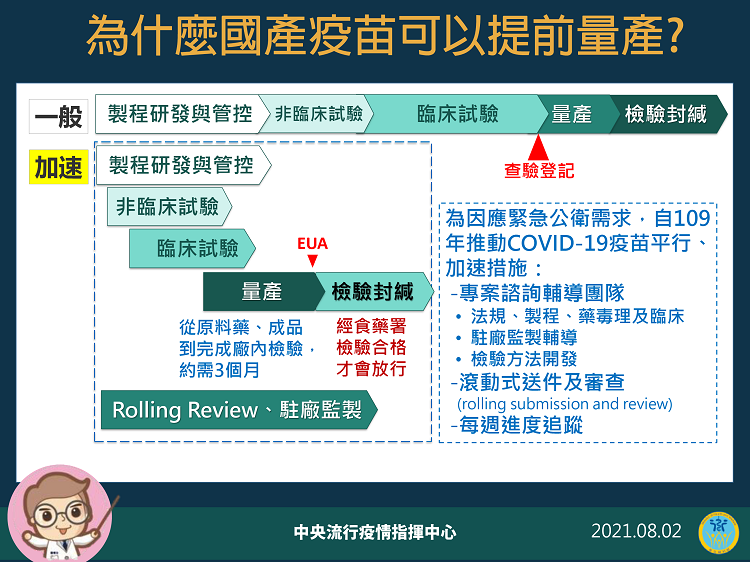 為什麼國產疫苗可以提前量產?

一般

製程研發與管控 非臨床試驗 臨床試驗 量產 檢驗封緘

查驗登記

加速

製程研發與管控

非臨床試驗

臨床試驗

EUA

量產 檢驗封緘

從原料藥、成品到完成廠內檢驗，約需3個月

經食藥署檢驗合格才會放行

Rolling Review、駐廠監製

為因應緊急公衛需求，自109年推動COVID-19疫苗平行、加速措施：
-專案諮詢輔導團隊
• 法規、製程、藥毒理及臨床
• 駐廠監製輔導
• 檢驗方法開發
-滾動式送件及審查
(rolling submission and review)
-每週進度追蹤

中央流行疫情指揮中心

2021.08.02